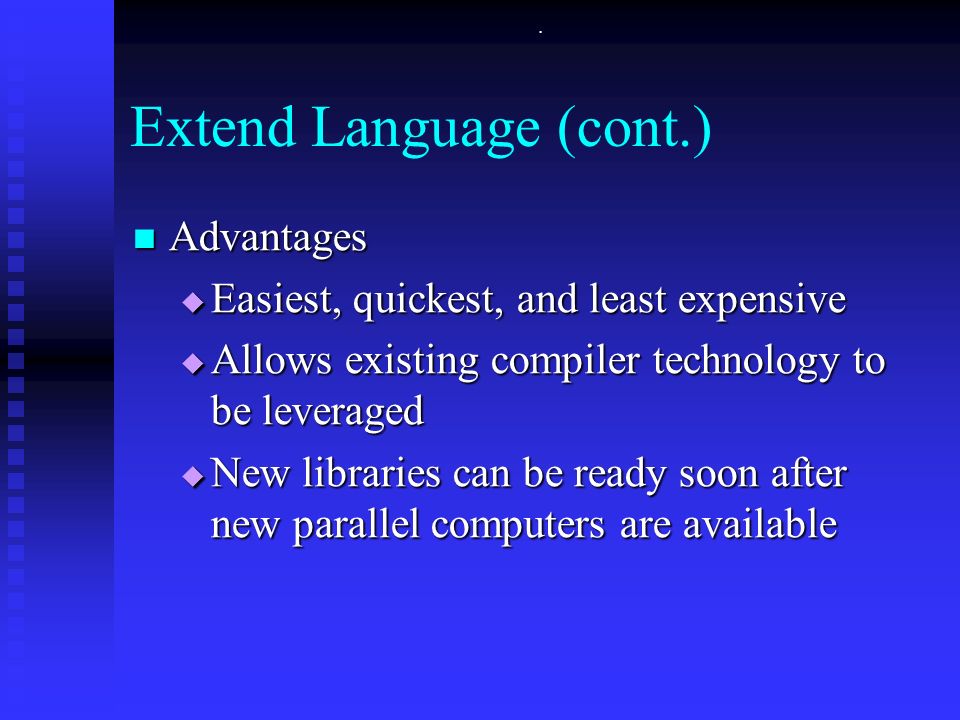 Extend Language (cont.)

Advantages

Easiest, quickest, and least expensive

Allows existing compiler technology to be leveraged

New libraries can be ready soon after new parallel computers are available